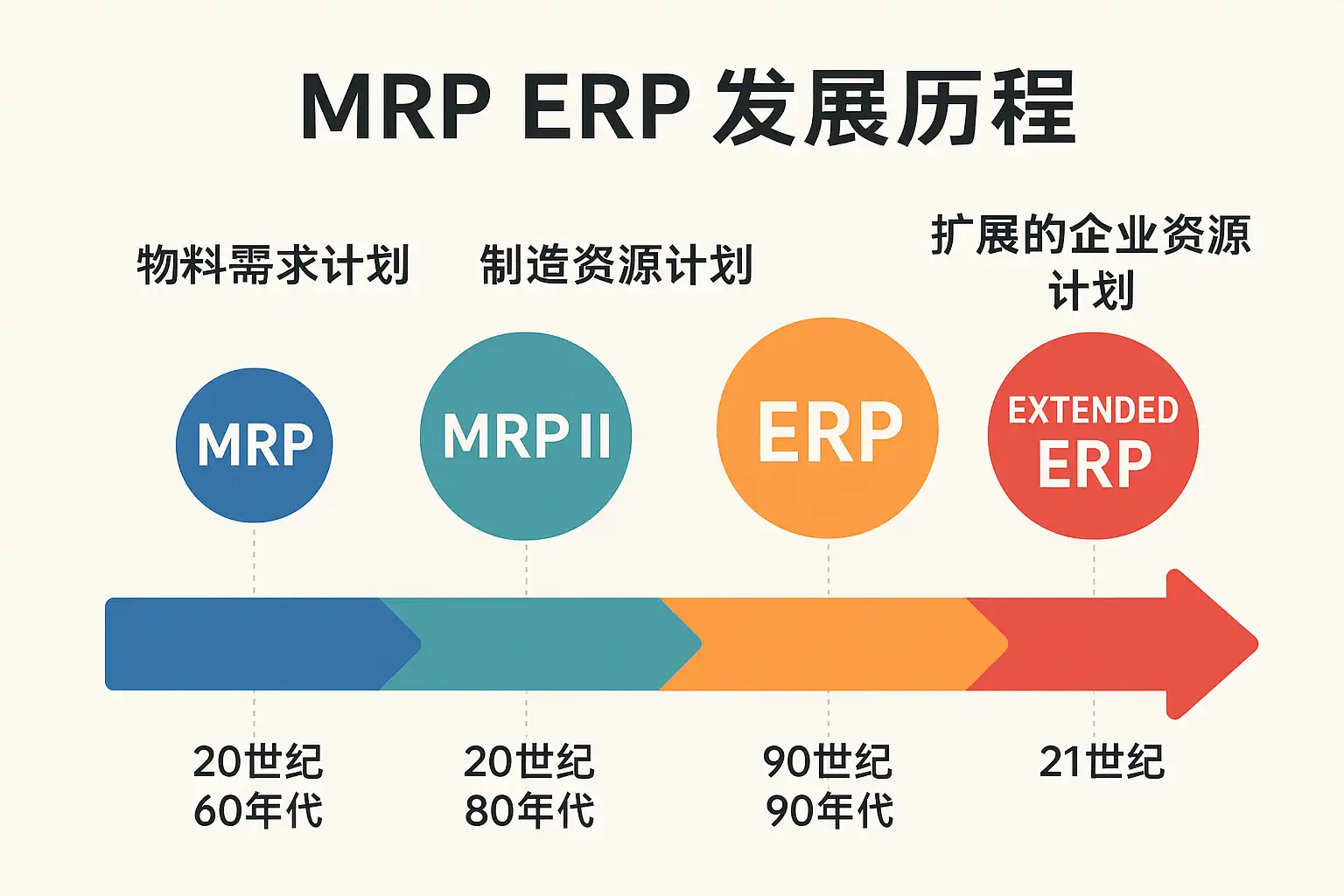 MRP ERP 发展历程

物料需求计划

制造资源计划

扩展的企业资源计划

MRP

MRP II

ERP

EXTENDED ERP

20世纪 60年代

20世纪 80年代

90世纪 90年代

21世纪